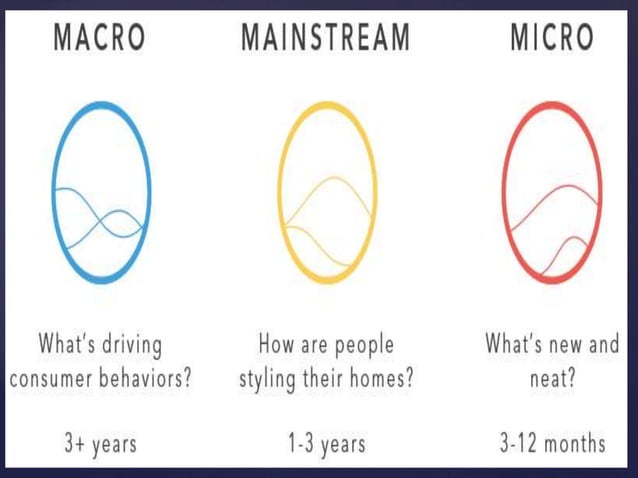 MACRO

What's driving consumer behaviors?

3+ years

MAINSTREAM

How are people styling their homes?

1-3 years

MICRO

What's new and neat?

3-12 months